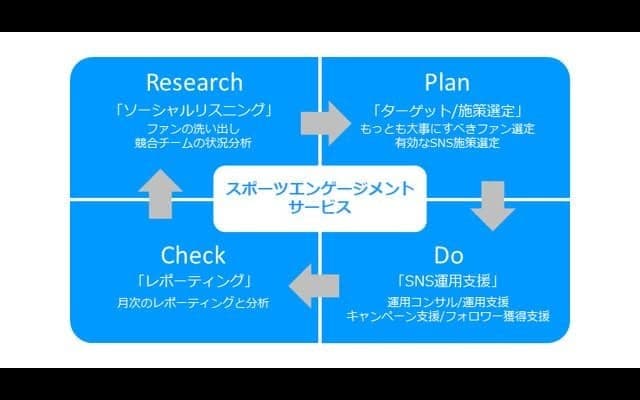 Research
「ソーシャルリスニング」
ファンの洗い出し
競合チームの状況分析

Plan
「ターゲット/施策選定」
もっとも大事にすべきファン選定
有効なSNS施策選定

スポーツエンゲージメント
サービス

Check
「レポーティング」
月次のレポーティングと分析

Do
「SNS運用支援」
運用コンサル/運用支援
キャンペーン支援/フォロワー獲得支援